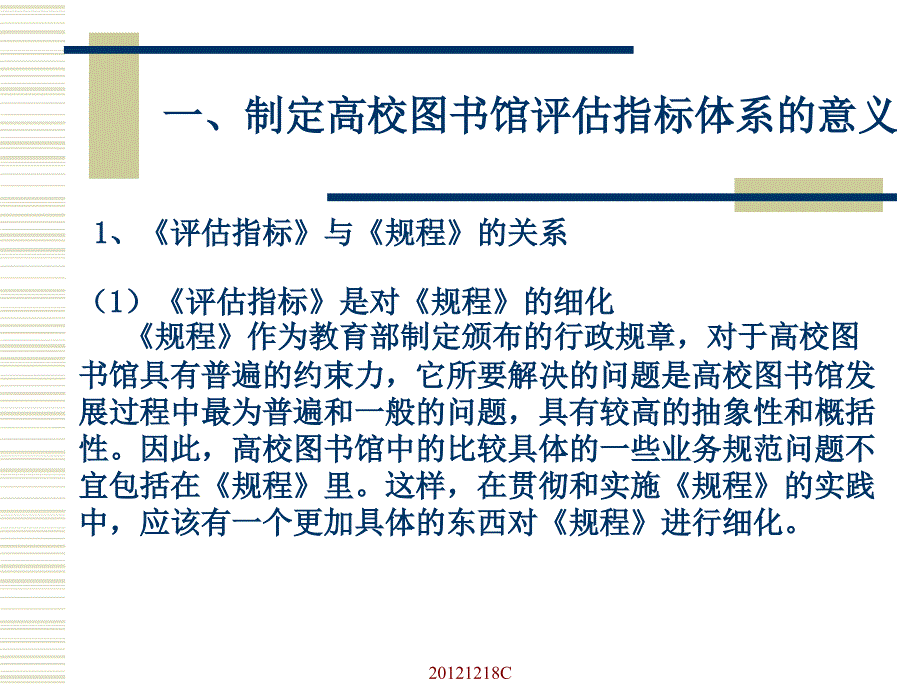 一、制定高校图书馆评估指标体系的意义

1、《评估指标》与《规程》的关系

（1）《评估指标》是对《规程》的细化

《规程》作为教育部制定颁布的行政规章，对于高校图书馆具有普遍的约束力，它所要解决的问题是高校图书馆发展过程中最为普遍和一般的问题，具有较高的抽象性和概括性。因此，高校图书馆中的比较具体的一些业务规范问题不宜包括在《规程》里。这样，在贯彻和实施《规程》的实践中，应该有一个更加具体的东西对《规程》进行细化。

20121218C